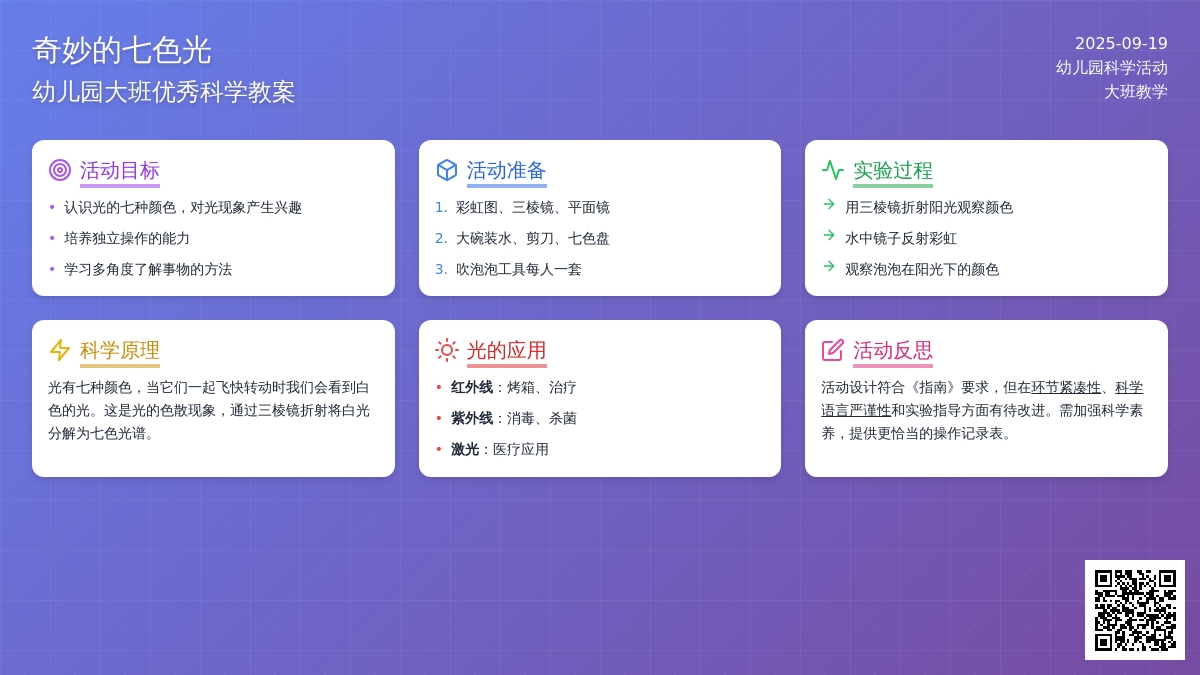 奇妙的七色光
幼儿园大班优秀科学教案

2025-09-19
幼儿园科学活动
大班教学

活动目标
• 认识光的七种颜色，对光现象产生兴趣
• 培养独立操作的能力
• 学习多角度了解事物的方法

活动准备
1. 彩虹图、三棱镜、平面镜
2. 大碗装水、剪刀、七色盘
3. 吹泡泡工具每人一套

实验过程
→ 用三棱镜折射阳光观察颜色
→ 水中镜子反射彩虹
→ 观察泡泡在阳光下的颜色

科学原理
光有七种颜色，当它们一起飞快转动时我们会看到白色的光。这是光的色散现象，通过三棱镜折射将白光分解为七色光谱。

光的应用
• 红外线：烤箱、治疗
• 紫外线：消毒、杀菌
• 激光：医疗应用

活动反思
活动设计符合《指南》要求，但在环节紧凑性、科学语言严谨性和实验指导方面有待改进。需加强科学素养，提供更恰当的操作记录表。